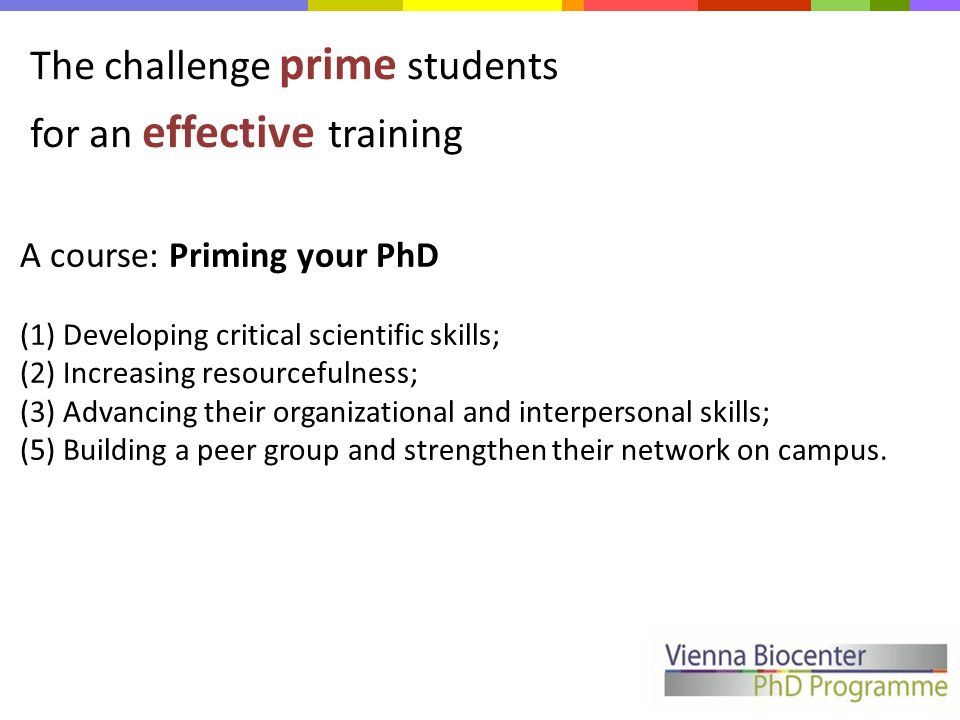 The challenge prime students

for an effective training

A course: Priming your PhD

(1) Developing critical scientific skills;
(2) Increasing resourcefulness;
(3) Advancing their organizational and interpersonal skills;
(5) Building a peer group and strengthen their network on campus.

Vienna Biocenter
PhD Programme